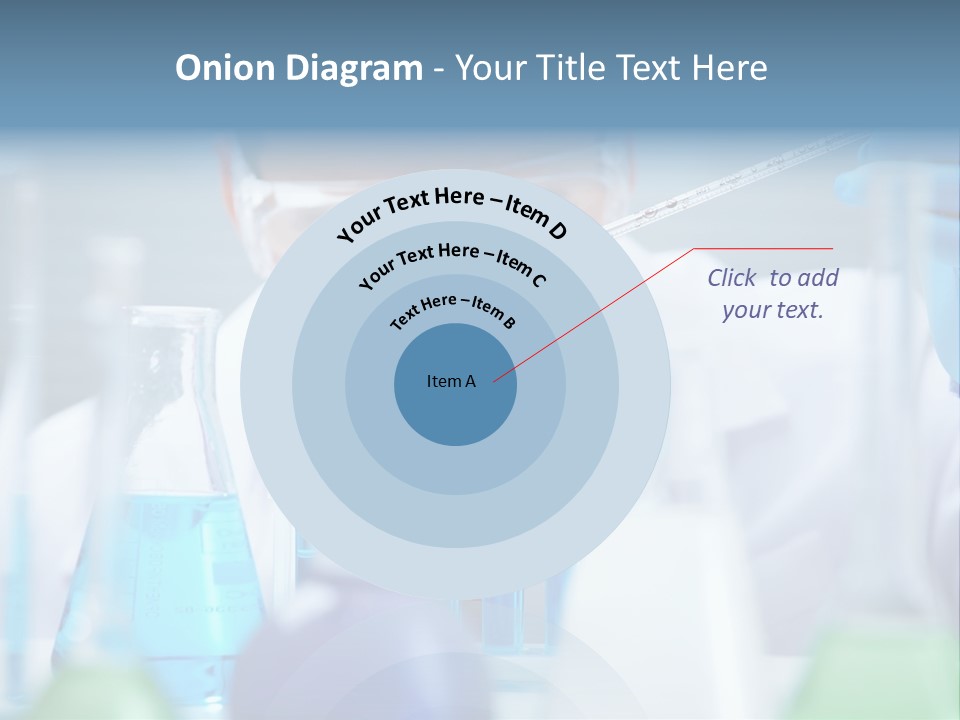 Onion Diagram - Your Title Text Here

Your Text Here – Item D

Your Text Here – Item C

Text Here – Item B

Item A

Click to add your text.